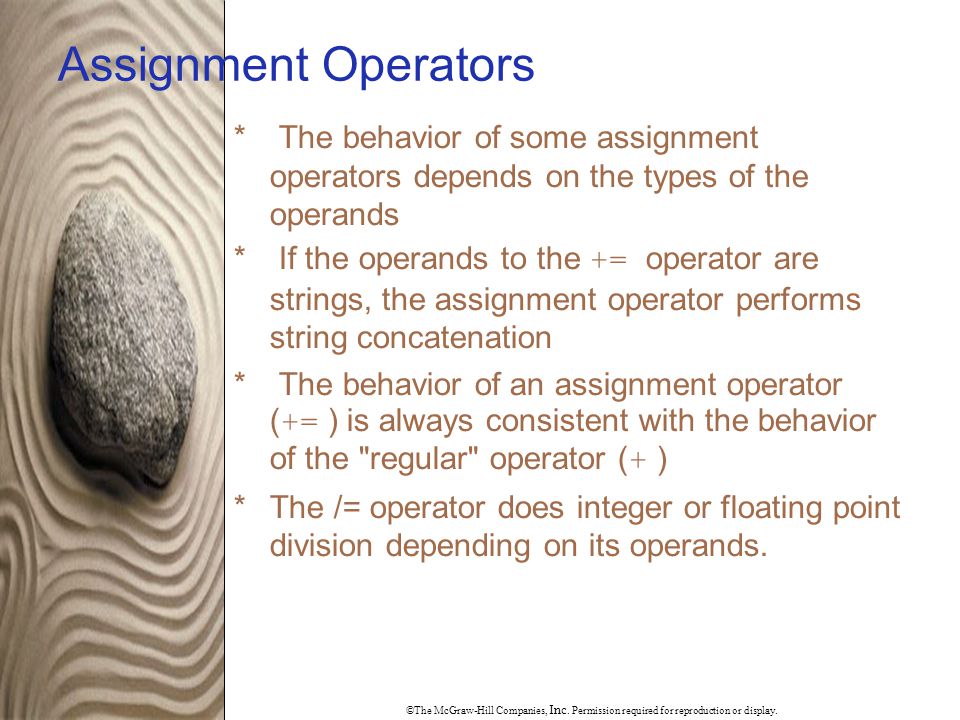 Assignment Operators

* The behavior of some assignment operators depends on the types of the operands

* If the operands to the += operator are strings, the assignment operator performs string concatenation

* The behavior of an assignment operator (+= ) is always consistent with the behavior of the "regular" operator (+ )

* The /= operator does integer or floating point division depending on its operands.

©The McGraw-Hill Companies, Inc. Permission required for reproduction or display.